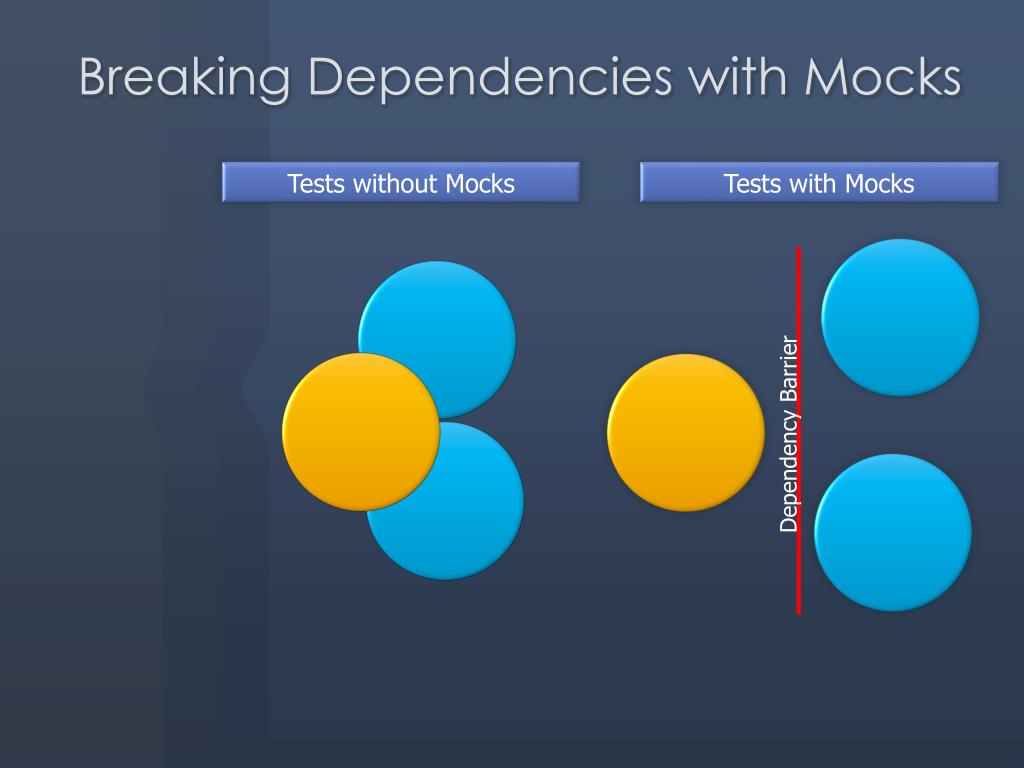 Breaking Dependencies with Mocks

Tests without Mocks

Tests with Mocks

Dependency Barrier